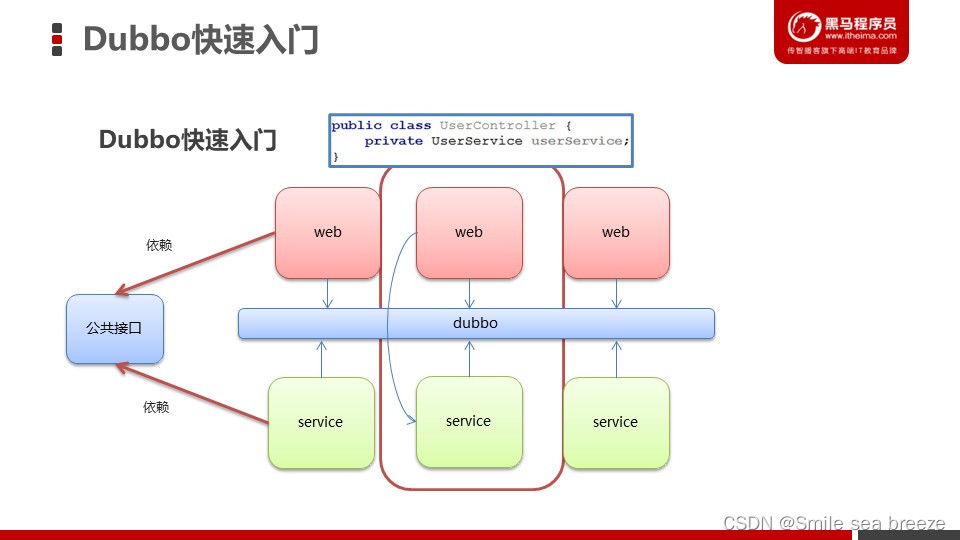 Dubbo快速入门

黑马程序员
www.itheima.com
传智播客旗下高端IT教育品牌

Dubbo快速入门

public class UserController {
    private UserService userService;
}

依赖

公共接口

依赖

web

web

web

dubbo

service

service

service

CSDN @Smile sea breeze